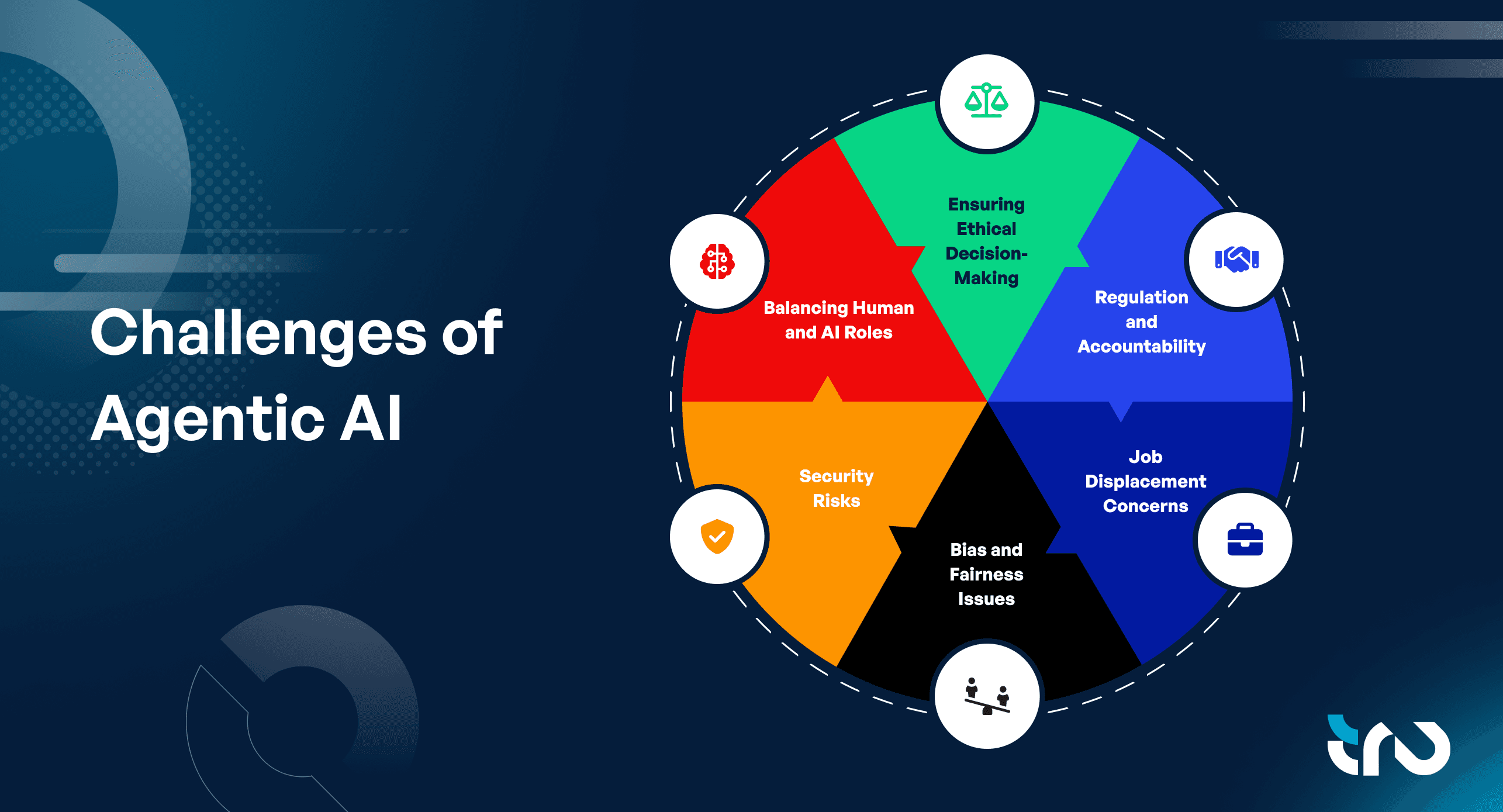 Challenges of Agentic AI

Ensuring Ethical Decision-Making

Regulation and Accountability

Job Displacement Concerns

Bias and Fairness Issues

Security Risks

Balancing Human and AI Roles